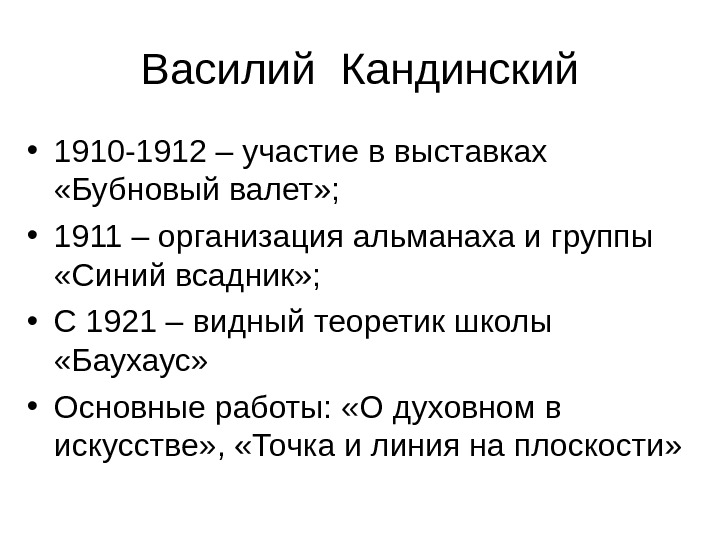 Василий Кандинский

• 1910-1912 – участие в выставках «Бубновый валет»;
• 1911 – организация альманаха и группы «Синий всадник»;
• С 1921 – видный теоретик школы «Баухаус»
• Основные работы: «О духовном в искусстве», «Точка и линия на плоскости»